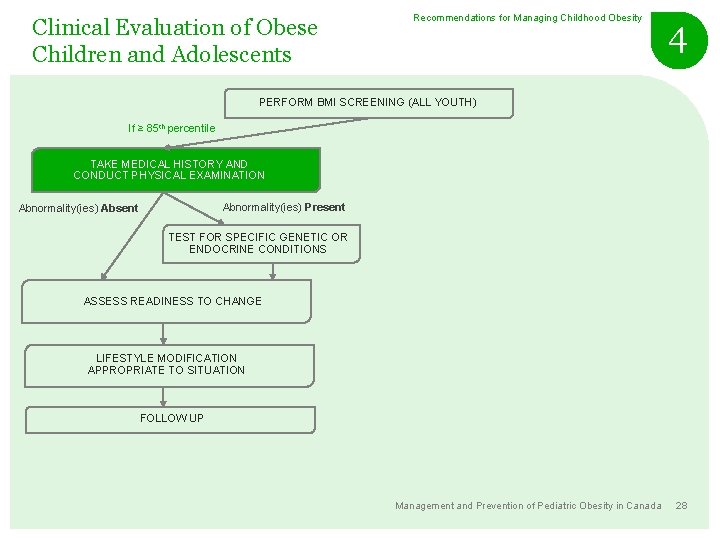 Clinical Evaluation of Obese Children and Adolescents

Recommendations for Managing Childhood Obesity

4

PERFORM BMI SCREENING (ALL YOUTH)

If ≥ 85$^{th}$ percentile

TAKE MEDICAL HISTORY AND CONDUCT PHYSICAL EXAMINATION

Abnormality(ies) Absent

Abnormality(ies) Present

TEST FOR SPECIFIC GENETIC OR ENDOCRINE CONDITIONS

ASSESS READINESS TO CHANGE

LIFESTYLE MODIFICATION APPROPRIATE TO SITUATION

FOLLOW UP

Management and Prevention of Pediatric Obesity in Canada 28